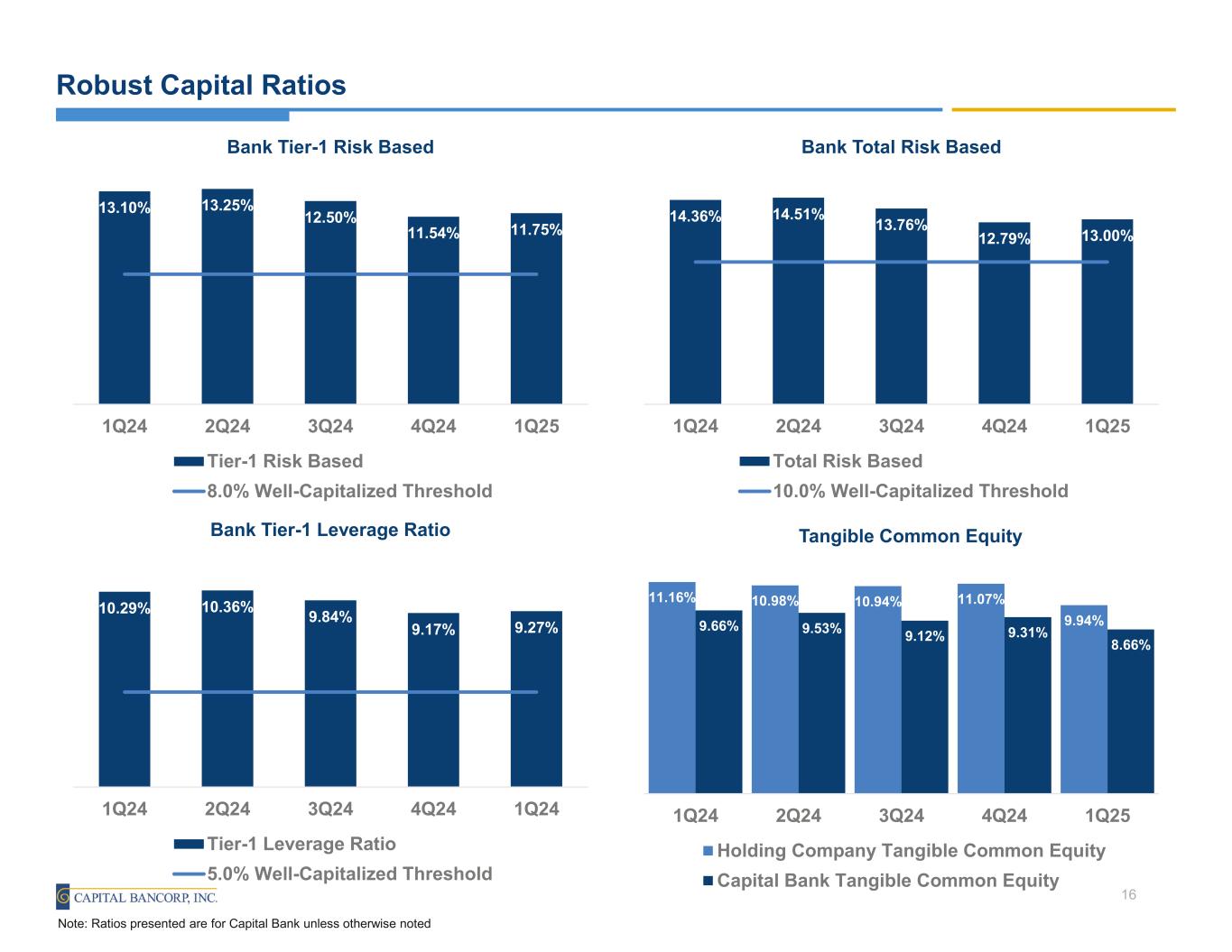 Robust Capital Ratios

Bank Tier-1 Risk Based

13.10% 13.25% 12.50% 11.54% 11.75%

1Q24 2Q24 3Q24 4Q24 1Q25

Tier-1 Risk Based
8.0% Well-Capitalized Threshold

Bank Total Risk Based

14.36% 14.51% 13.76% 12.79% 13.00%

1Q24 2Q24 3Q24 4Q24 1Q25

Total Risk Based
10.0% Well-Capitalized Threshold

Bank Tier-1 Leverage Ratio

10.29% 10.36% 9.84% 9.17% 9.27%

1Q24 2Q24 3Q24 4Q24 1Q24

Tier-1 Leverage Ratio
5.0% Well-Capitalized Threshold

Tangible Common Equity

11.16% 9.66% 10.98% 9.53% 10.94% 9.12% 11.07% 9.31% 9.94% 8.66%

1Q24 2Q24 3Q24 4Q24 1Q25

Holding Company Tangible Common Equity
Capital Bank Tangible Common Equity

CAPITAL BANCORP, INC.

16

Note: Ratios presented are for Capital Bank unless otherwise noted